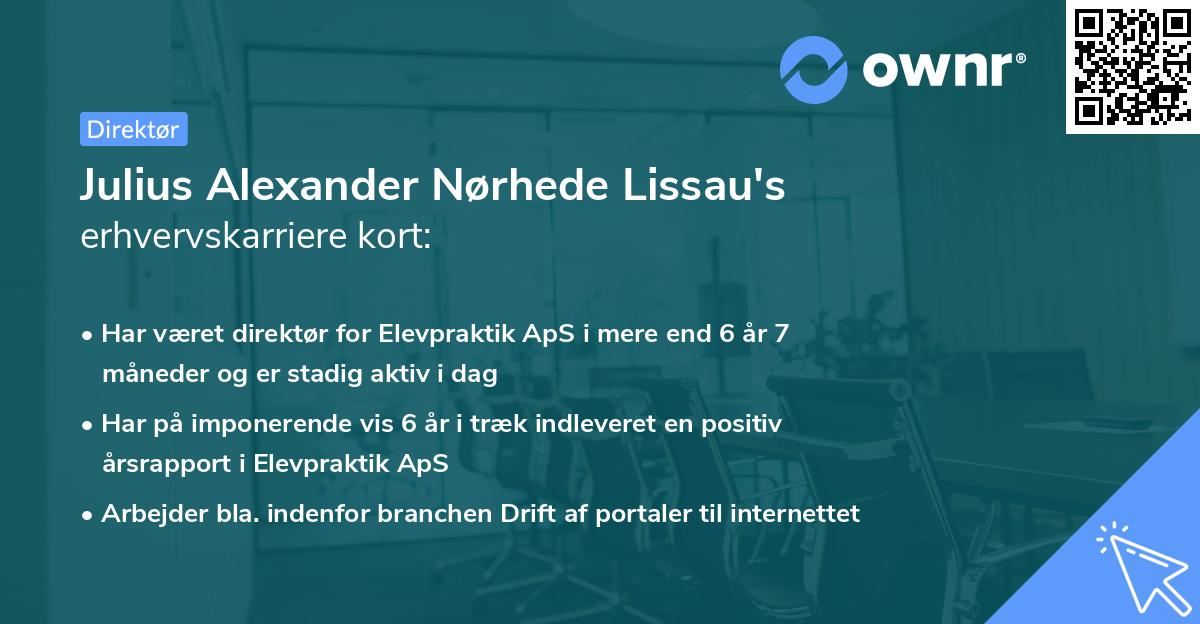 ownr®

Direktør

Julius Alexander Nørhede Lissau's erhvervskarriere kort:

• Har været direktør for Elevpraktik ApS i mere end 6 år 7 måneder og er stadig aktiv i dag

• Har på imponerende vis 6 år i træk indleveret en positiv årsrapport i Elevpraktik ApS

• Arbejder bla. indenfor branchen Drift af portaler til internettet